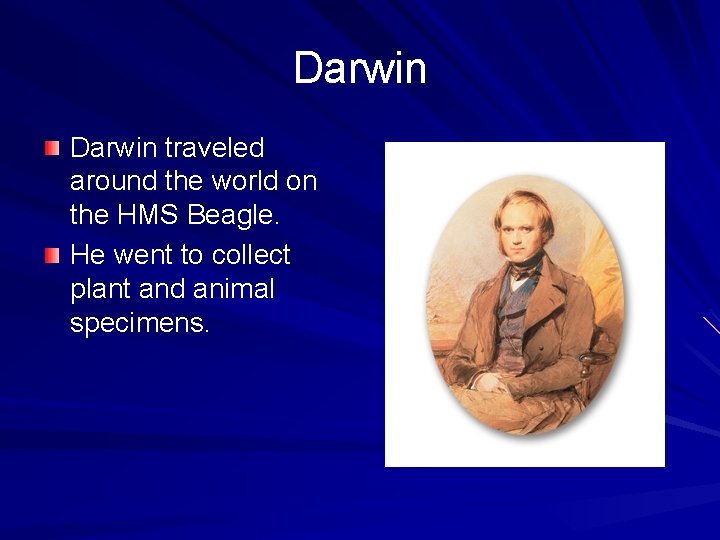 Darwin

Darwin traveled around the world on the HMS Beagle.

He went to collect plant and animal specimens.